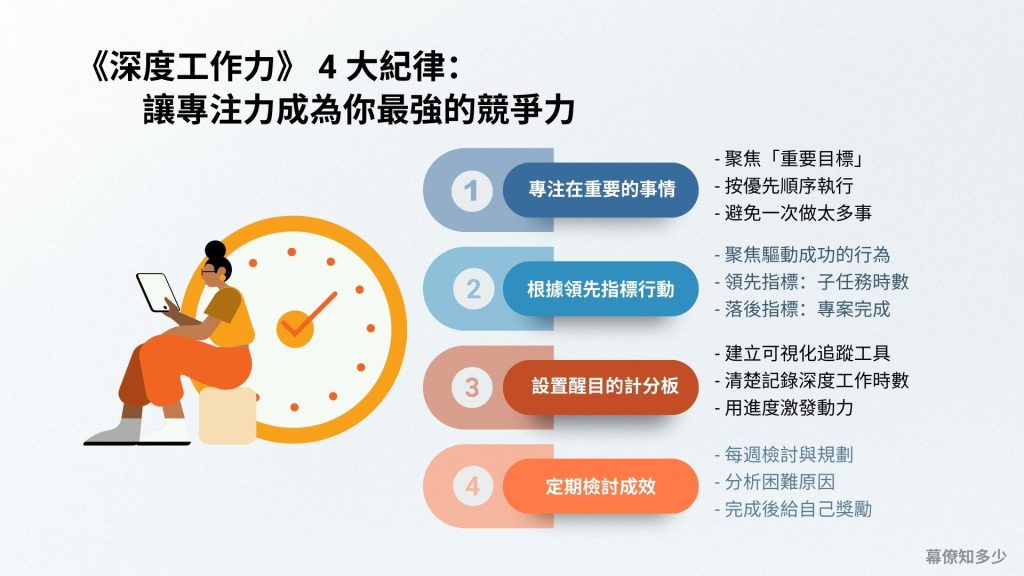 《深度工作力》 4 大紀律：
讓專注力成為你最強的競爭力

1 專注在重要的事情
- 聚焦「重要目標」
- 按優先順序執行
- 避免一次做太多事

2 根據領先指標行動
- 聚焦驅動成功的行為
- 領先指標：子任務時數
- 落後指標：專案完成

3 設置醒目的計分板
- 建立可視化追蹤工具
- 清楚記錄深度工作時數
- 用進度激發動力

4 定期檢討成效
- 每週檢討與規劃
- 分析困難原因
- 完成後給自己獎勵

幕僚知多少